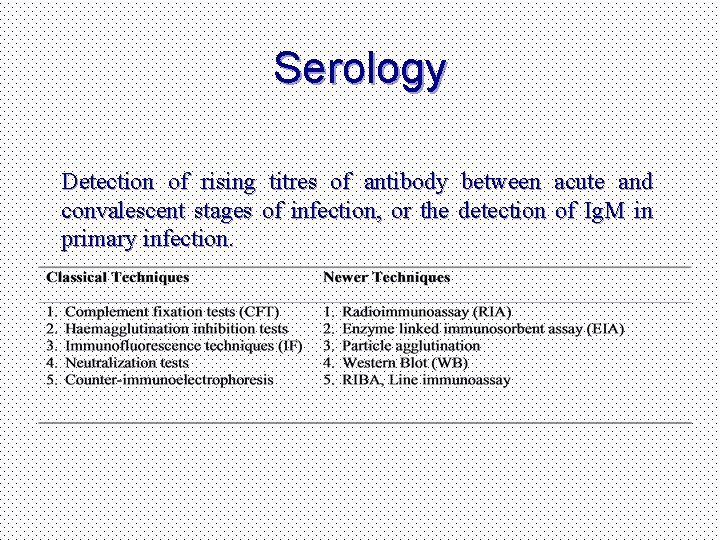 Serology

Detection of rising titres of antibody between acute and convalescent stages of infection, or the detection of IgM in primary infection.

| Classical Techniques | Newer Techniques |
|---|---|
| 1. Complement fixation tests (CFT) | 1. Radioimmunoassay (RIA) |
| 2. Haemagglutination inhibition tests | 2. Enzyme linked immunosorbent assay (EIA) |
| 3. Immunofluorescence techniques (IF) | 3. Particle agglutination |
| 4. Neutralization tests | 4. Western Blot (WB) |
| 5. Counter-immunoelectrophoresis | 5. RIBA, Line immunoassay |